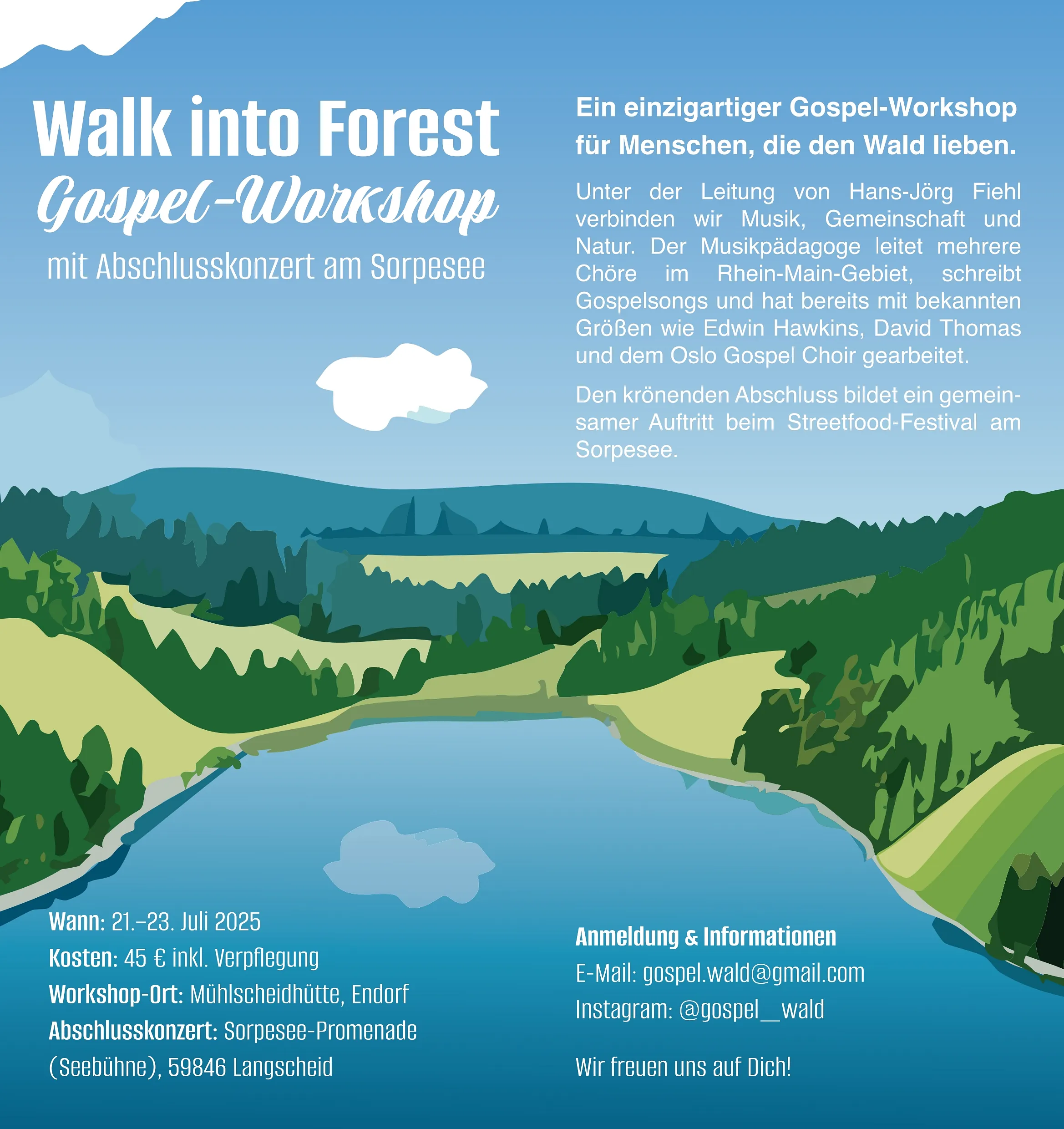 Walk into Forest
Gospel-Workshop
mit Abschlusskonzert am Sorpesee

Ein einzigartiger Gospel-Workshop für Menschen, die den Wald lieben.

Unter der Leitung von Hans-Jörg Fiehl verbinden wir Musik, Gemeinschaft und Natur. Der Musikpädagoge leitet mehrere Chöre im Rhein-Main-Gebiet, schreibt Gospelsongs und hat bereits mit bekannten Größen wie Edwin Hawkins, David Thomas und dem Oslo Gospel Choir gearbeitet.

Den krönenden Abschluss bildet ein gemeinsamer Auftritt beim Streetfood-Festival am Sorpesee.

Wann: 21.–23. Juli 2025
Kosten: 45 € inkl. Verpflegung
Workshop-Ort: Mühlscheidhütte, Endorf
Abschlusskonzert: Sorpesee-Promenade (Seebühne), 59846 Langscheid

Anmeldung & Informationen
E-Mail: gospel.wald@gmail.com
Instagram: @gospel__wald

Wir freuen uns auf Dich!